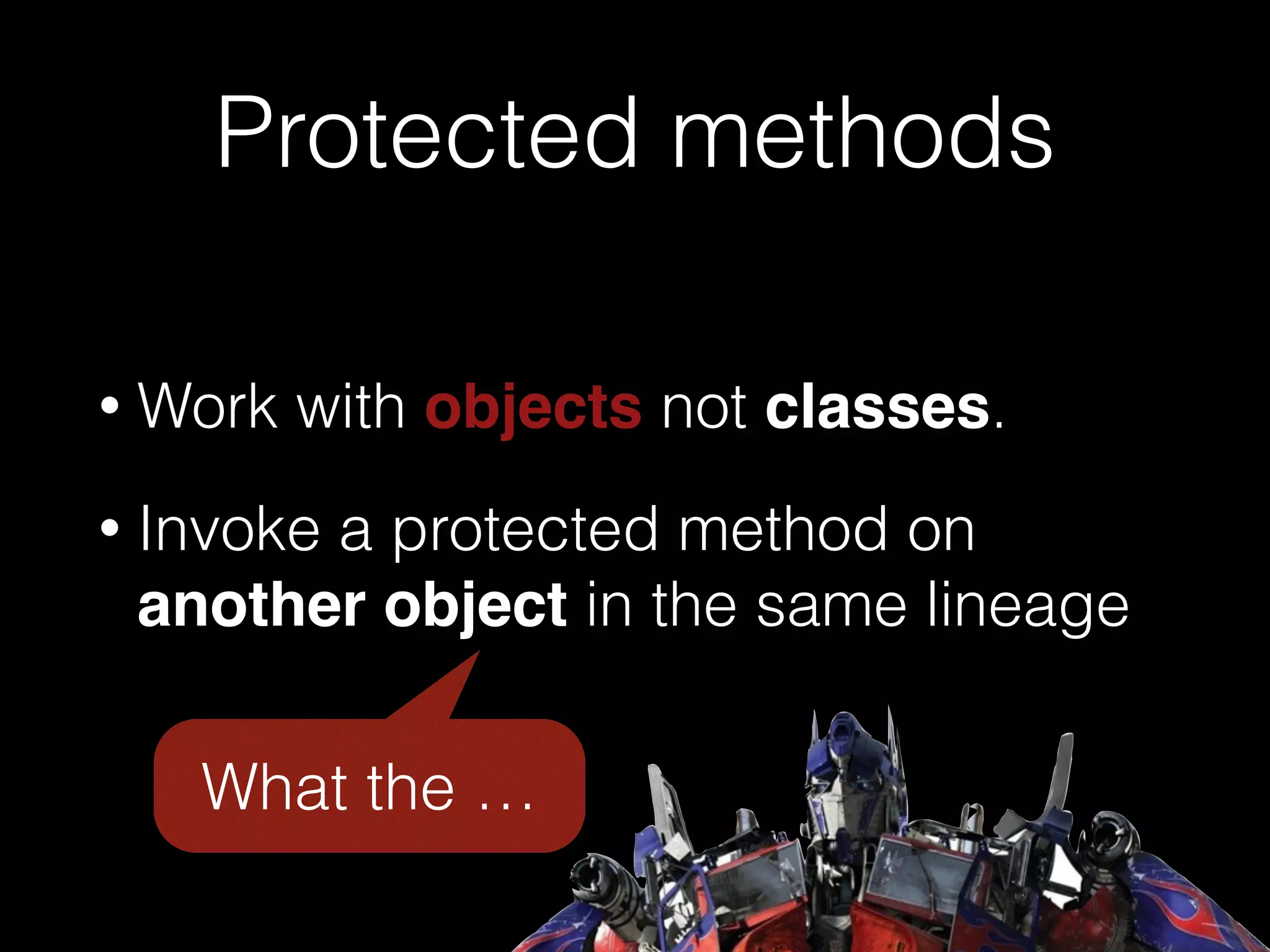 Protected methods

• Work with objects not classes.

• Invoke a protected method on another object in the same lineage

What the …